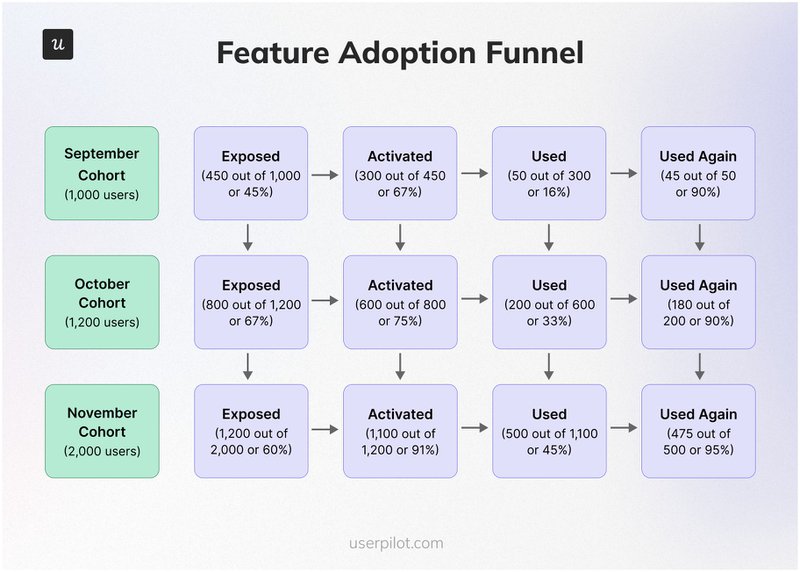 u

Feature Adoption Funnel

September Cohort (1,000 users)

Exposed (450 out of 1,000 or 45%)

Activated (300 out of 450 or 67%)

Used (50 out of 300 or 16%)

Used Again (45 out of 50 or 90%)

October Cohort (1,200 users)

Exposed (800 out of 1,200 or 67%)

Activated (600 out of 800 or 75%)

Used (200 out of 600 or 33%)

Used Again (180 out of 200 or 90%)

November Cohort (2,000 users)

Exposed (1,200 out of 2,000 or 60%)

Activated (1,100 out of 1,200 or 91%)

Used (500 out of 1,100 or 45%)

Used Again (475 out of 500 or 95%)

userpilot.com